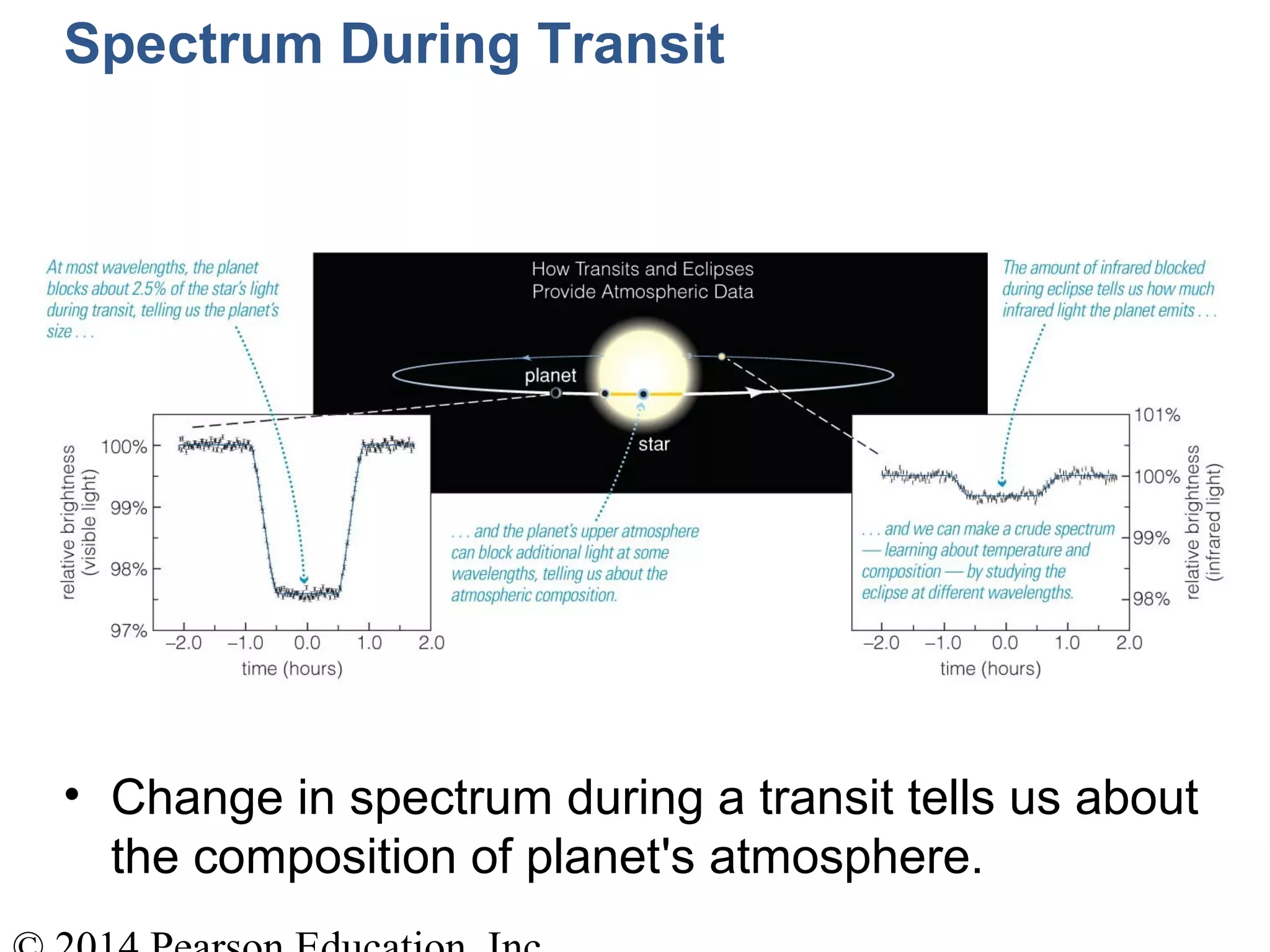 Spectrum During Transit

At most wavelengths, the planet blocks about 2.5% of the star's light during transit, telling us the planet's size . . .

How Transits and Eclipses Provide Atmospheric Data

The amount of infrared blocked during eclipse tells us how much infrared light the planet emits . . .

planet

star

relative brightness (visible light)

100%

99%

98%

97%

–2.0 –1.0 0.0 1.0 2.0

time (hours)

. . . and the planet's upper atmosphere can block additional light at some wavelengths, telling us about the atmospheric composition.

. . . and we can make a crude spectrum — learning about temperature and composition — by studying the eclipse at different wavelengths.

101%

100%

99%

98%

relative brightness (infrared light)

–2.0 –1.0 0.0 1.0 2.0

time (hours)

• Change in spectrum during a transit tells us about the composition of planet's atmosphere.

© 2014 Pearson Education, Inc.